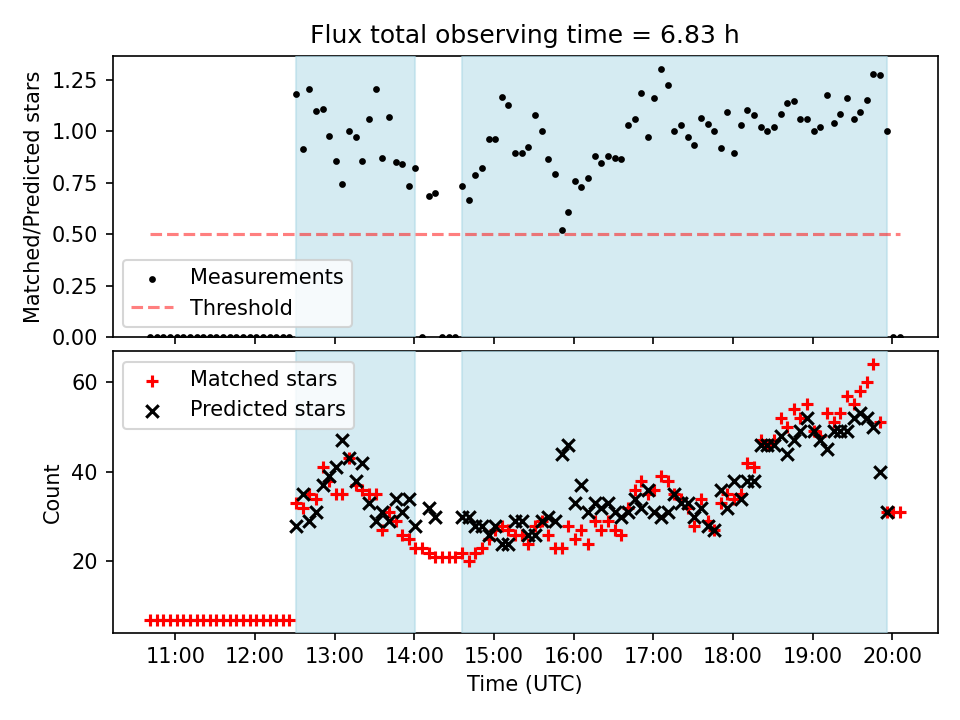 Flux total observing time = 6.83 h

Matched/Predicted stars

1.25
1.00
0.75
0.50
0.25
0.00

Measurements
Threshold

Count

60
40
20

Matched stars
Predicted stars

11:00 12:00 13:00 14:00 15:00 16:00 17:00 18:00 19:00 20:00

Time (UTC)